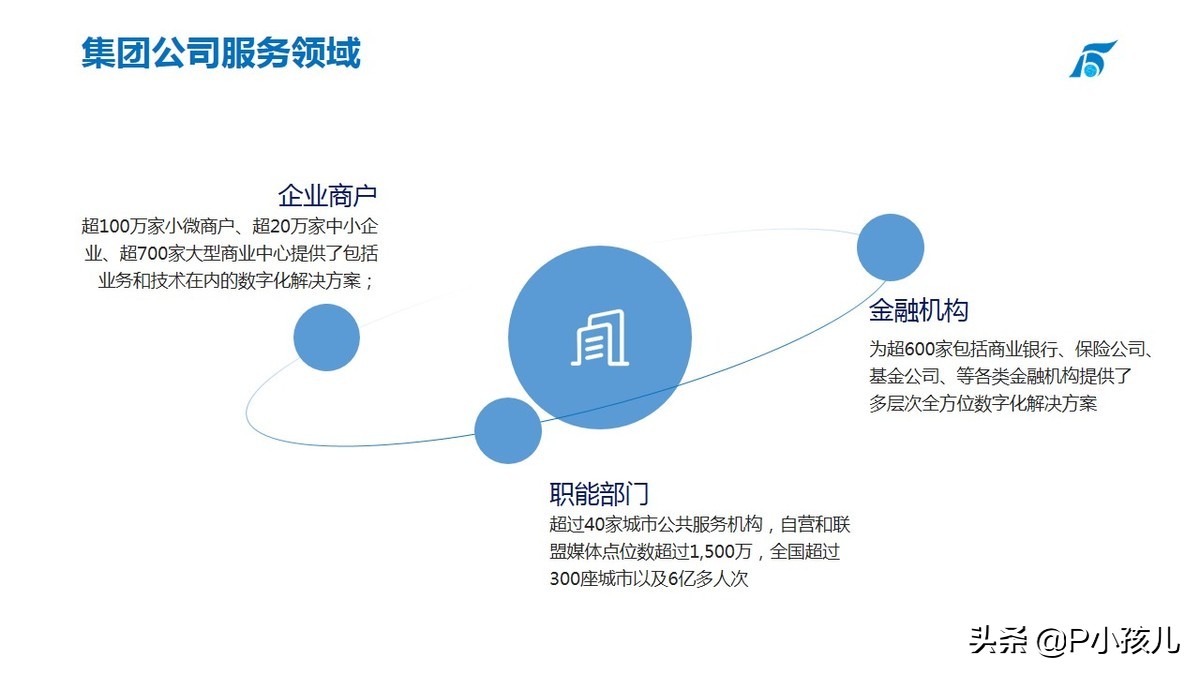 集团公司服务领域

企业商户
超100万家小微商户、超20万家中小企业、超700家大型商业中心提供了包括业务和技术在内的数字化解决方案；

金融机构
为超600家包括商业银行、保险公司、基金公司、等各类金融机构提供了多层次全方位数字化解决方案

职能部门
超过40家城市公共服务机构，自营和联盟媒体点位数超过1,500万，全国超过300座城市以及6亿多人次

头条 @P小孩儿